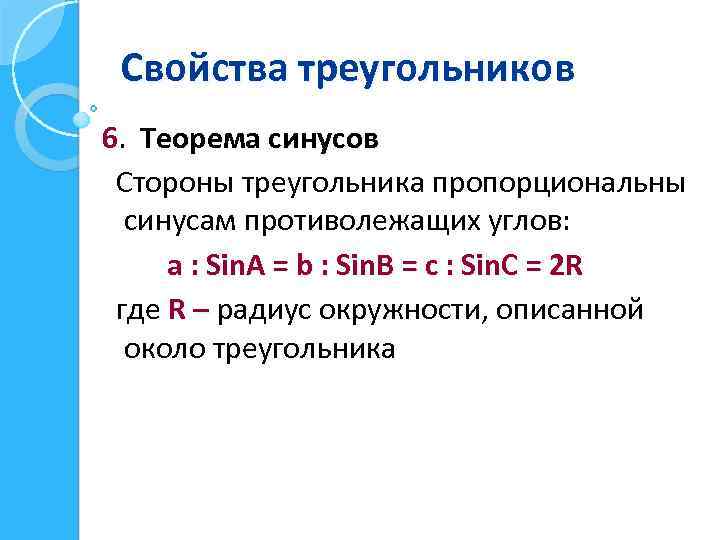 Свойства треугольников

6. Теорема синусов

Стороны треугольника пропорциональны синусам противолежащих углов:

a : SinA = b : SinB = c : SinC = 2R

где R – радиус окружности, описанной около треугольника